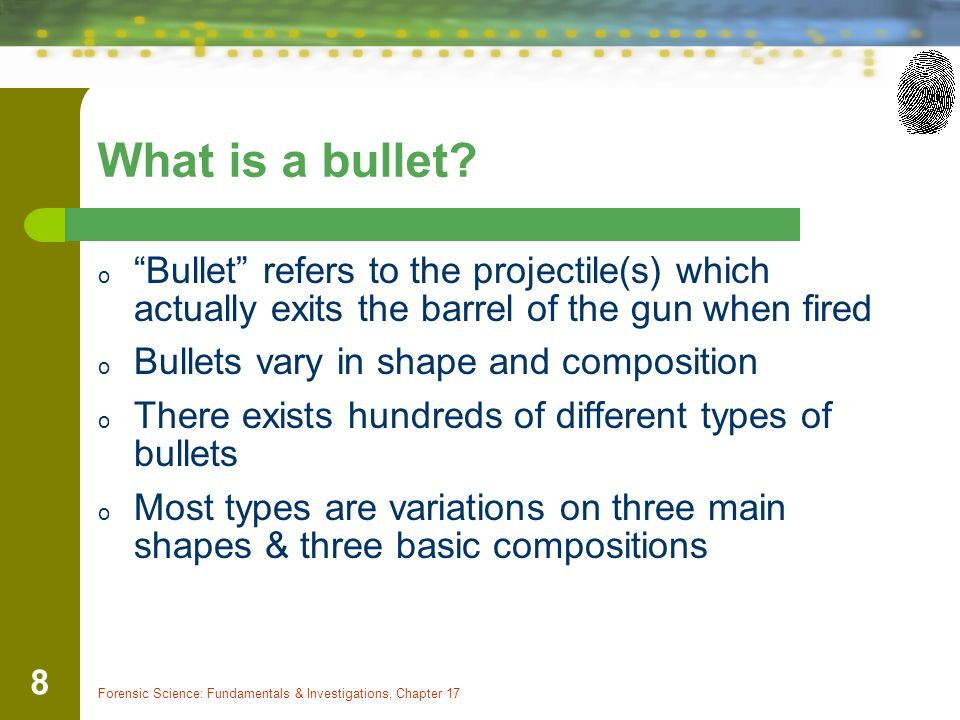 What is a bullet?

o “Bullet” refers to the projectile(s) which actually exits the barrel of the gun when fired

o Bullets vary in shape and composition

o There exists hundreds of different types of bullets

o Most types are variations on three main shapes & three basic compositions

8

Forensic Science: Fundamentals & Investigations, Chapter 17